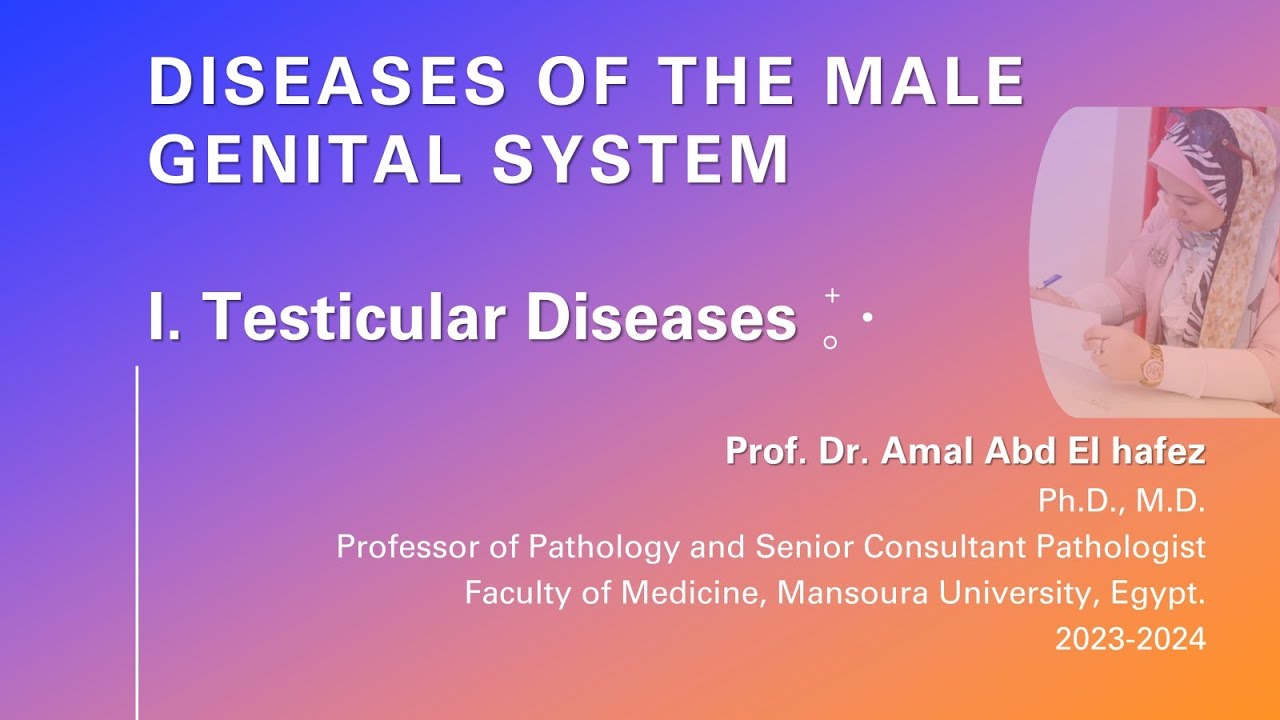 DISEASES OF THE MALE GENITAL SYSTEM

I. Testicular Diseases

Prof. Dr. Amal Abd El hafez
Ph.D., M.D.
Professor of Pathology and Senior Consultant Pathologist
Faculty of Medicine, Mansoura University, Egypt.
2023-2024